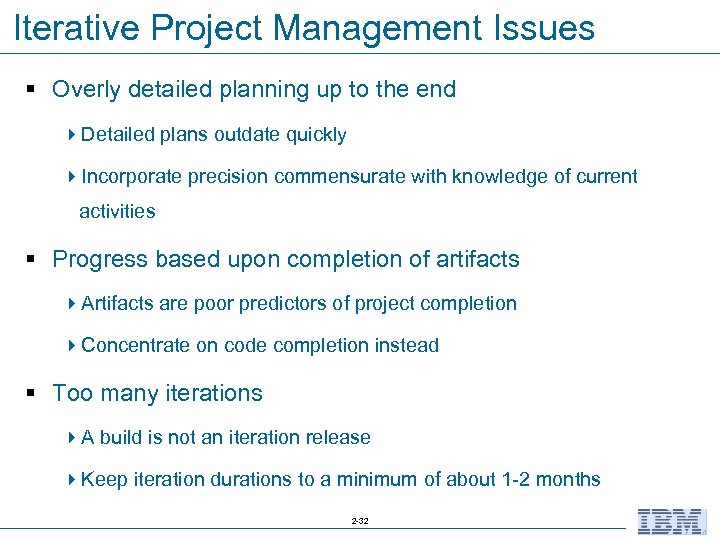 Iterative Project Management Issues

▪ Overly detailed planning up to the end

▸ Detailed plans outdate quickly

▸ Incorporate precision commensurate with knowledge of current activities

▪ Progress based upon completion of artifacts

▸ Artifacts are poor predictors of project completion

▸ Concentrate on code completion instead

▪ Too many iterations

▸ A build is not an iteration release

▸ Keep iteration durations to a minimum of about 1-2 months

2-32

IBM